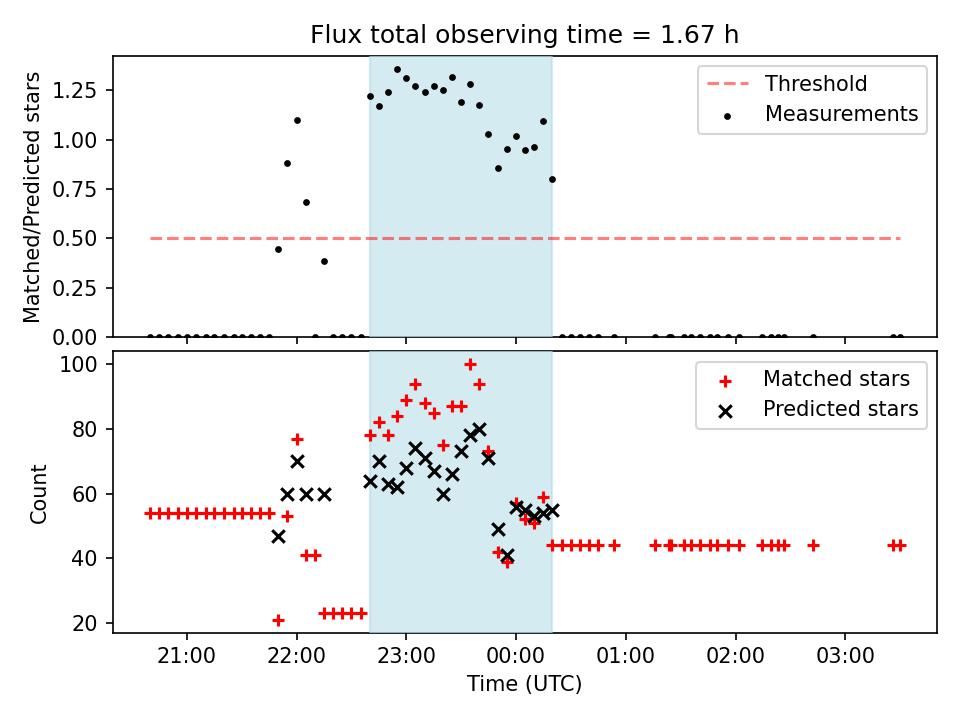 Flux total observing time = 1.67 h

Matched/Predicted stars

1.25
1.00
0.75
0.50
0.25
0.00

Threshold
Measurements

Count

100
80
60
40
20

Matched stars
Predicted stars

21:00 22:00 23:00 00:00 01:00 02:00 03:00

Time (UTC)